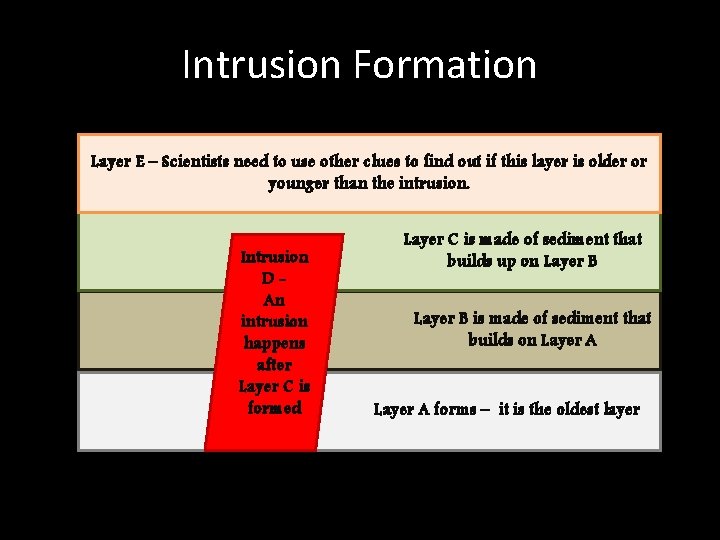 Intrusion Formation

Layer E – Scientists need to use other clues to find out if this layer is older or younger than the intrusion.

Intrusion D – An intrusion happens after Layer C is formed

Layer C is made of sediment that builds up on Layer B

Layer B is made of sediment that builds on Layer A

Layer A forms – it is the oldest layer